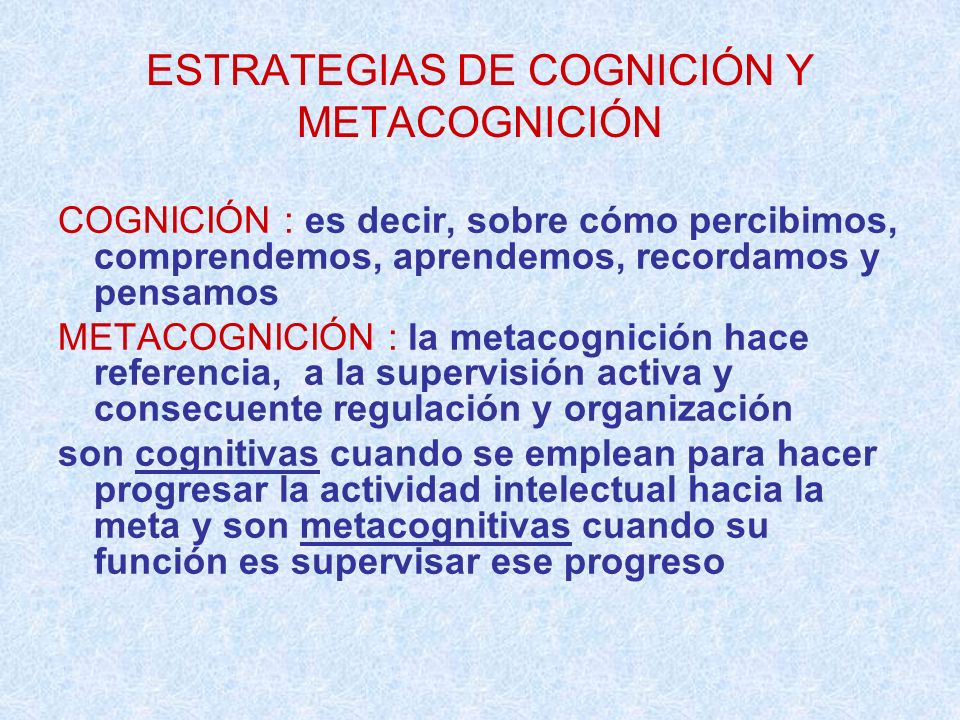 ESTRATEGIAS DE COGNICIÓN Y METACOGNICIÓN

COGNICIÓN : es decir, sobre cómo percibimos, comprendemos, aprendemos, recordamos y pensamos

METACOGNICIÓN : la metacognición hace referencia, a la supervisión activa y consecuente regulación y organización

son cognitivas cuando se emplean para hacer progresar la actividad intelectual hacia la meta y son metacognitivas cuando su función es supervisar ese progreso